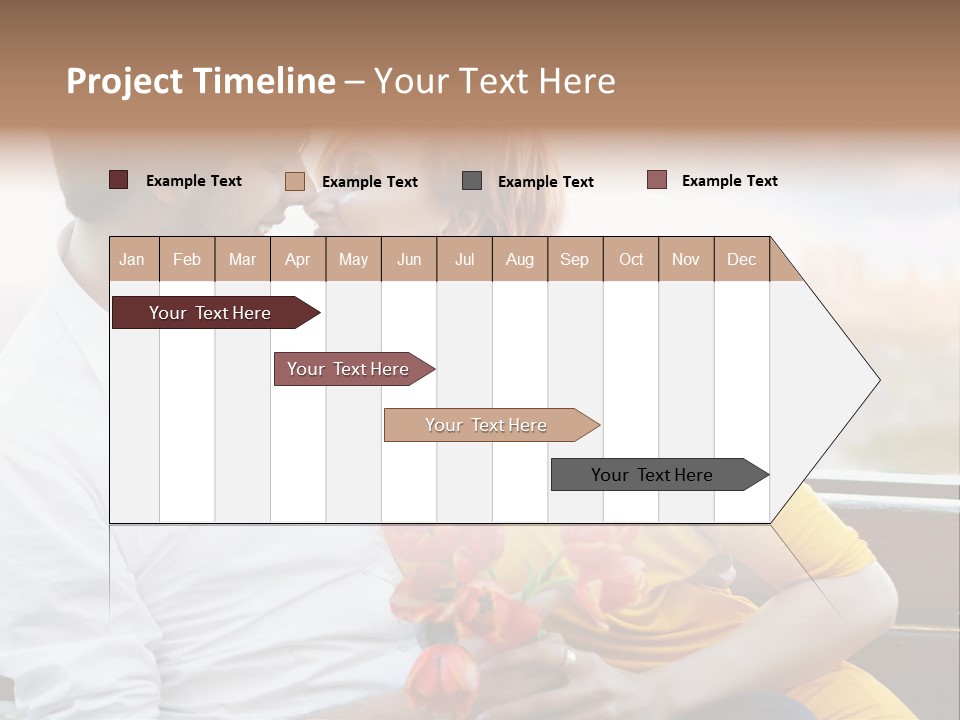 Project Timeline – Your Text Here

Example Text Example Text Example Text Example Text

| Jan | Feb | Mar | Apr | May | Jun | Jul | Aug | Sep | Oct | Nov | Dec |
|---|---|---|---|---|---|---|---|---|---|---|---|

Your Text Here

Your Text Here

Your Text Here

Your Text Here